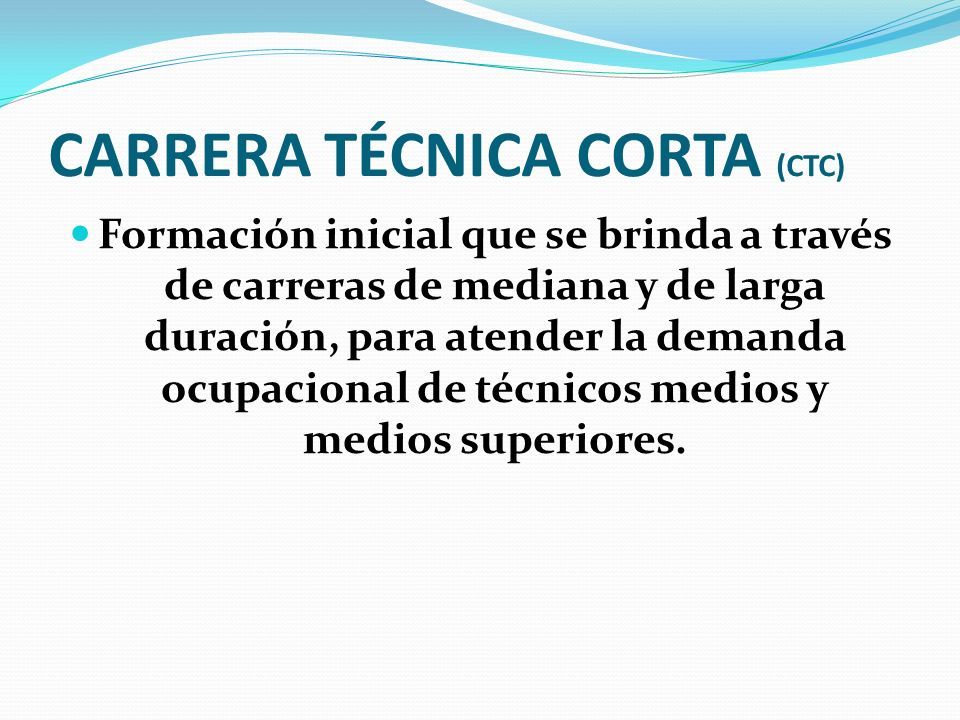 CARRERA TÉCNICA CORTA (CTC)

Formación inicial que se brinda a través de carreras de mediana y de larga duración, para atender la demanda ocupacional de técnicos medios y medios superiores.